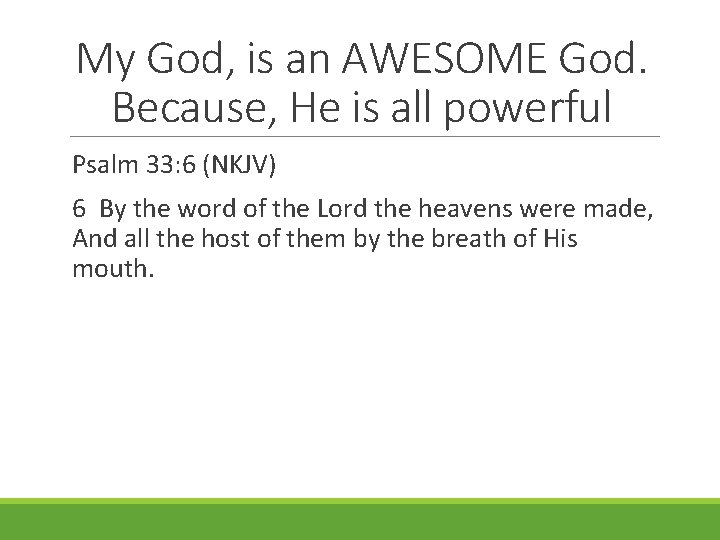 My God, is an AWESOME God. Because, He is all powerful

Psalm 33:6 (NKJV)

6 By the word of the Lord the heavens were made, And all the host of them by the breath of His mouth.